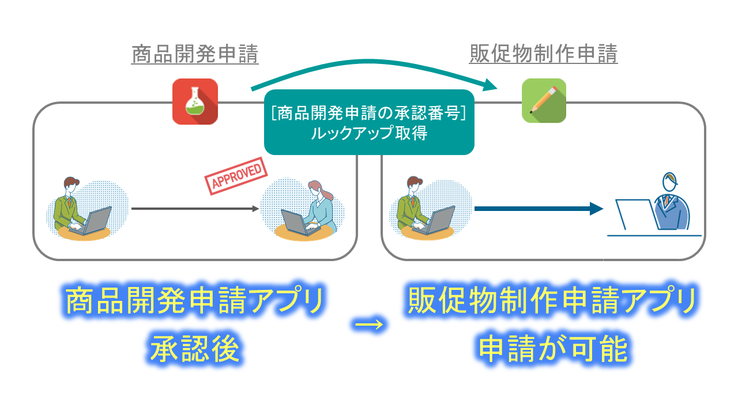 商品開発申請

販促物制作申請

[商品開発申請の承認番号]
ルックアップ取得

APPROVED

商品開発申請アプリ
承認後

→

販促物制作申請アプリ
申請が可能